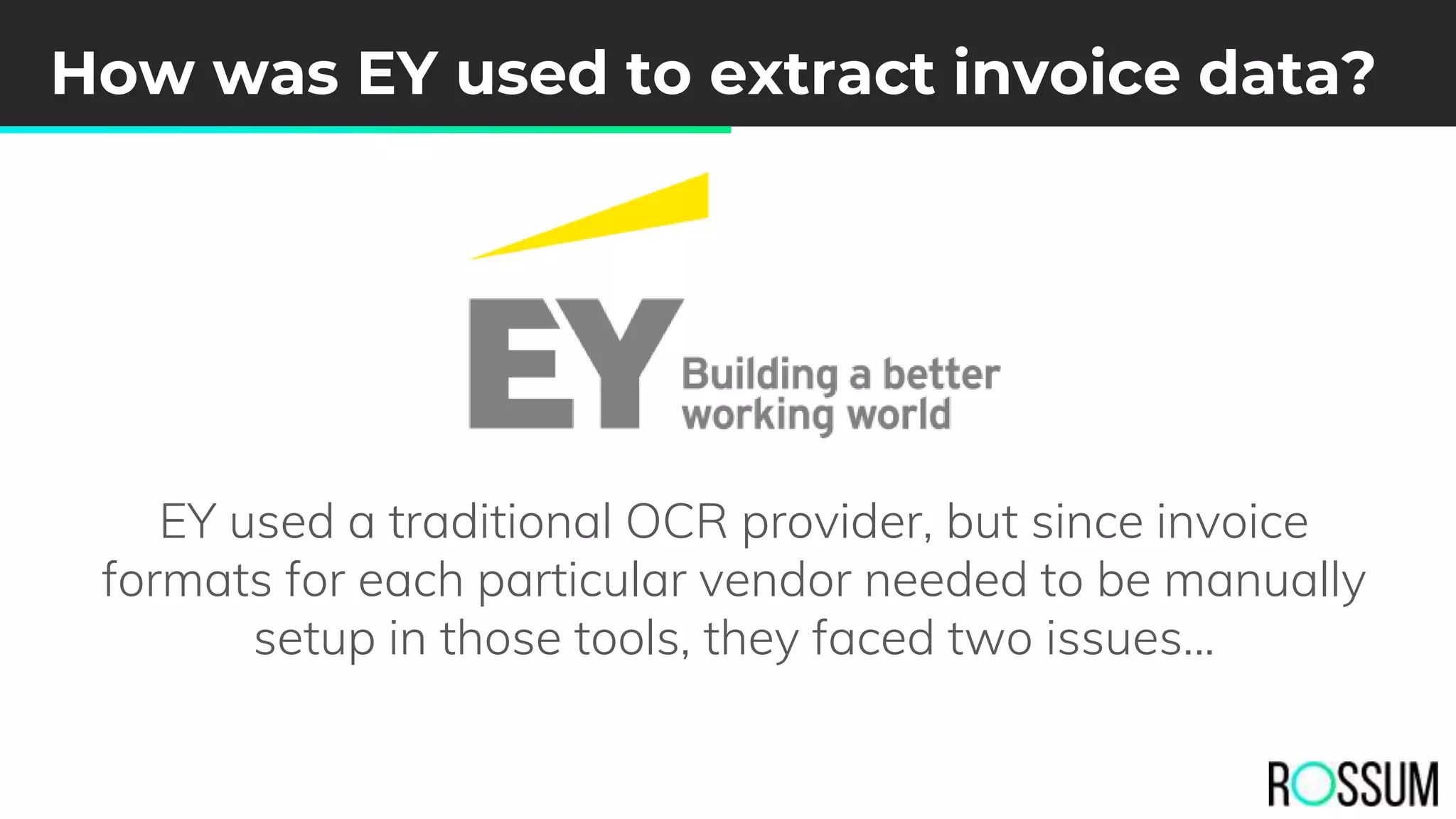 How was EY used to extract invoice data?

EY
Building a better working world

EY used a traditional OCR provider, but since invoice formats for each particular vendor needed to be manually setup in those tools, they faced two issues...

ROSSUM